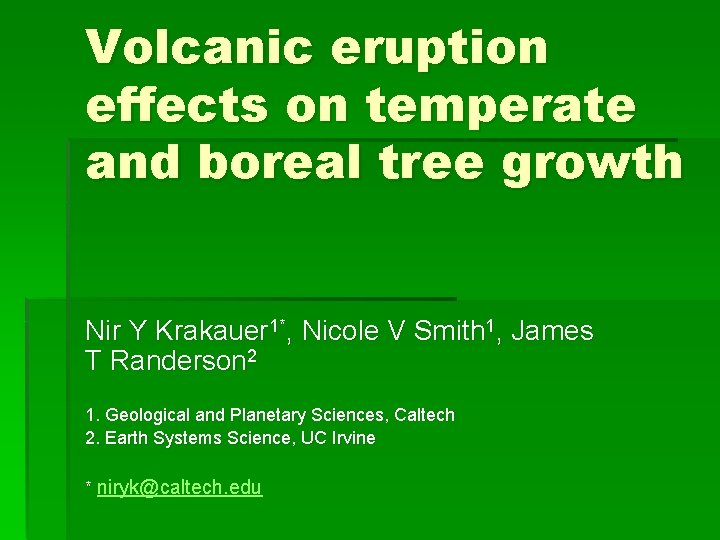 Volcanic eruption effects on temperate and boreal tree growth

Nir Y Krakauer$^{1*}$, Nicole V Smith$^{1}$, James T Randerson$^{2}$

1. Geological and Planetary Sciences, Caltech
2. Earth Systems Science, UC Irvine

* niryk@caltech.edu